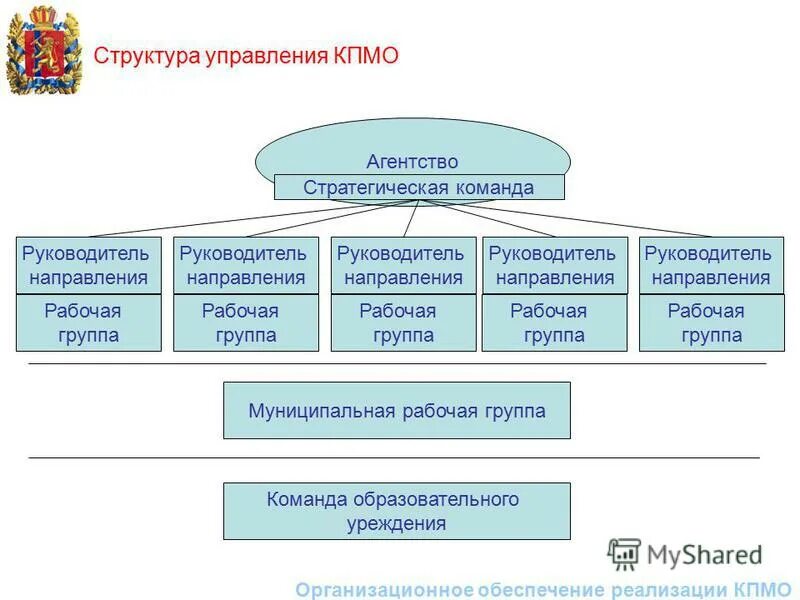 Структура управления КПМО

Агентство

Стратегическая команда

Руководитель направления

Рабочая группа

Руководитель направления

Рабочая группа

Руководитель направления

Рабочая группа

Руководитель направления

Рабочая группа

Руководитель направления

Рабочая группа

Муниципальная рабочая группа

Команда образовательного уреждения

MyShared

Организационное обеспечение реализации КПМО